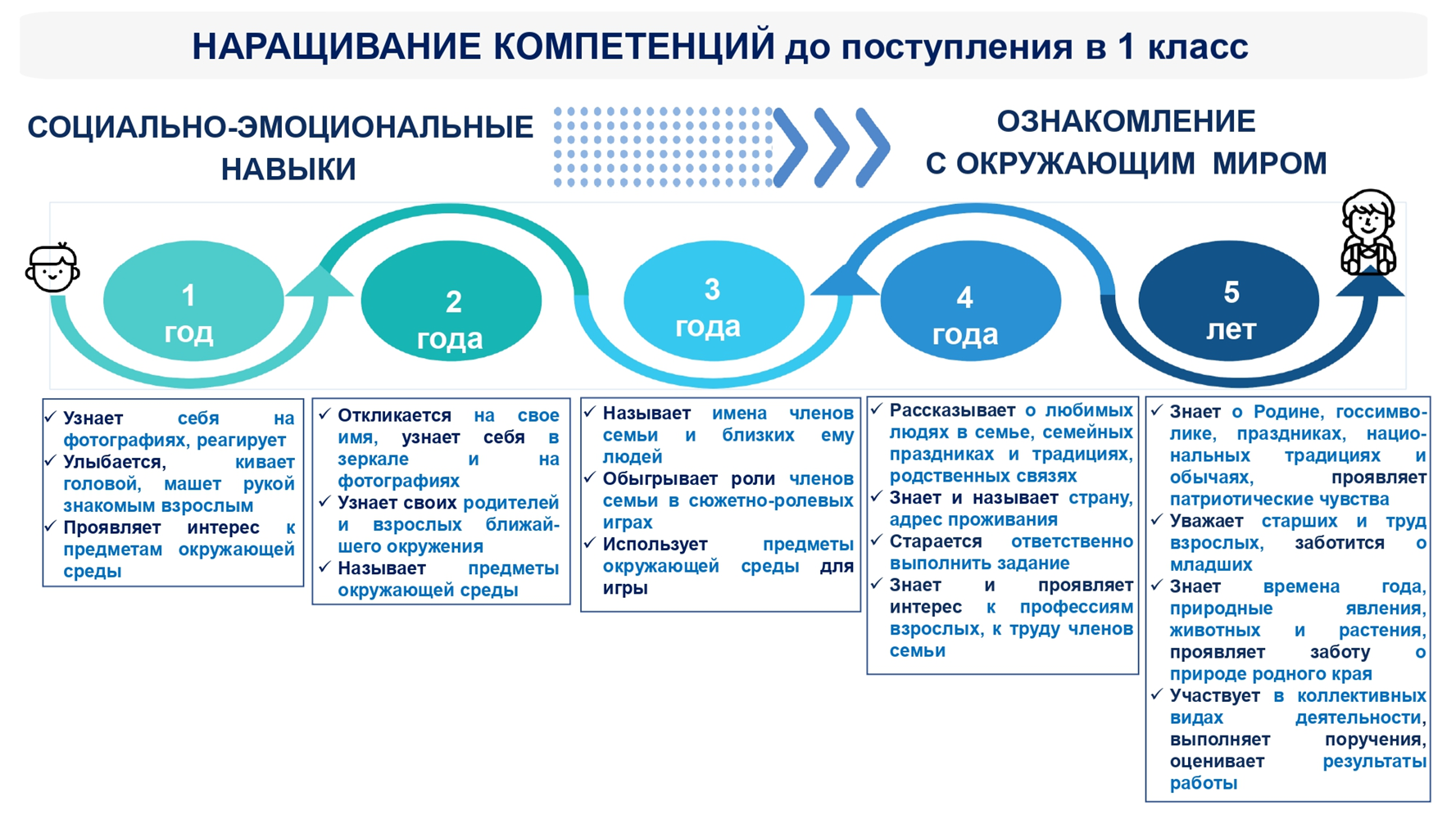 НАРАЩИВАНИЕ КОМПЕТЕНЦИЙ до поступления в 1 класс

СОЦИАЛЬНО-ЭМОЦИОНАЛЬНЫЕ НАВЫКИ

ОЗНАКОМЛЕНИЕ С ОКРУЖАЮЩИМ МИРОМ

1 год

2 года

3 года

4 года

5 лет

✓ Узнает себя на фотографиях, реагирует
✓ Улыбается, кивает головой, машет рукой знакомым взрослым
✓ Проявляет интерес к предметам окружающей среды

✓ Откликается на свое имя, узнает себя в зеркале и на фотографиях
✓ Узнает своих родителей и взрослых ближайшего окружения
✓ Называет предметы окружающей среды

✓ Называет имена членов семьи и близких ему людей
✓ Обыгрывает роли членов семьи в сюжетно-ролевых играх
✓ Использует предметы окружающей среды для игры

✓ Рассказывает о любимых людях в семье, семейных праздниках и традициях, родственных связях
✓ Знает и называет страну, адрес проживания
✓ Старается ответственно выполнить задание
✓ Знает и проявляет интерес к профессиям взрослых, к труду членов семьи

✓ Знает о Родине, госсимволике, праздниках, национальных традициях и обычаях, проявляет патриотические чувства
✓ Уважает старших и труд взрослых, заботится о младших
✓ Знает времена года, природные явления, животных и растения, проявляет заботу о природе родного края
✓ Участвует в коллективных видах деятельности, выполняет поручения, оценивает результаты работы